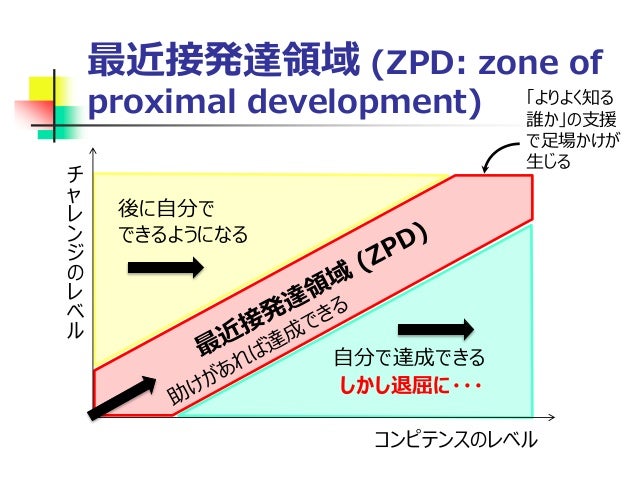 最近接発達領域 (ZPD: zone of proximal development)

「よりよく知る誰か」の支援で足場かけが生じる

チャレンジのレベル

後に自分でできるようになる

最近接発達領域 (ZPD)

助けがあれば達成できる

自分で達成できる
しかし退屈に・・・

コンピテンスのレベル